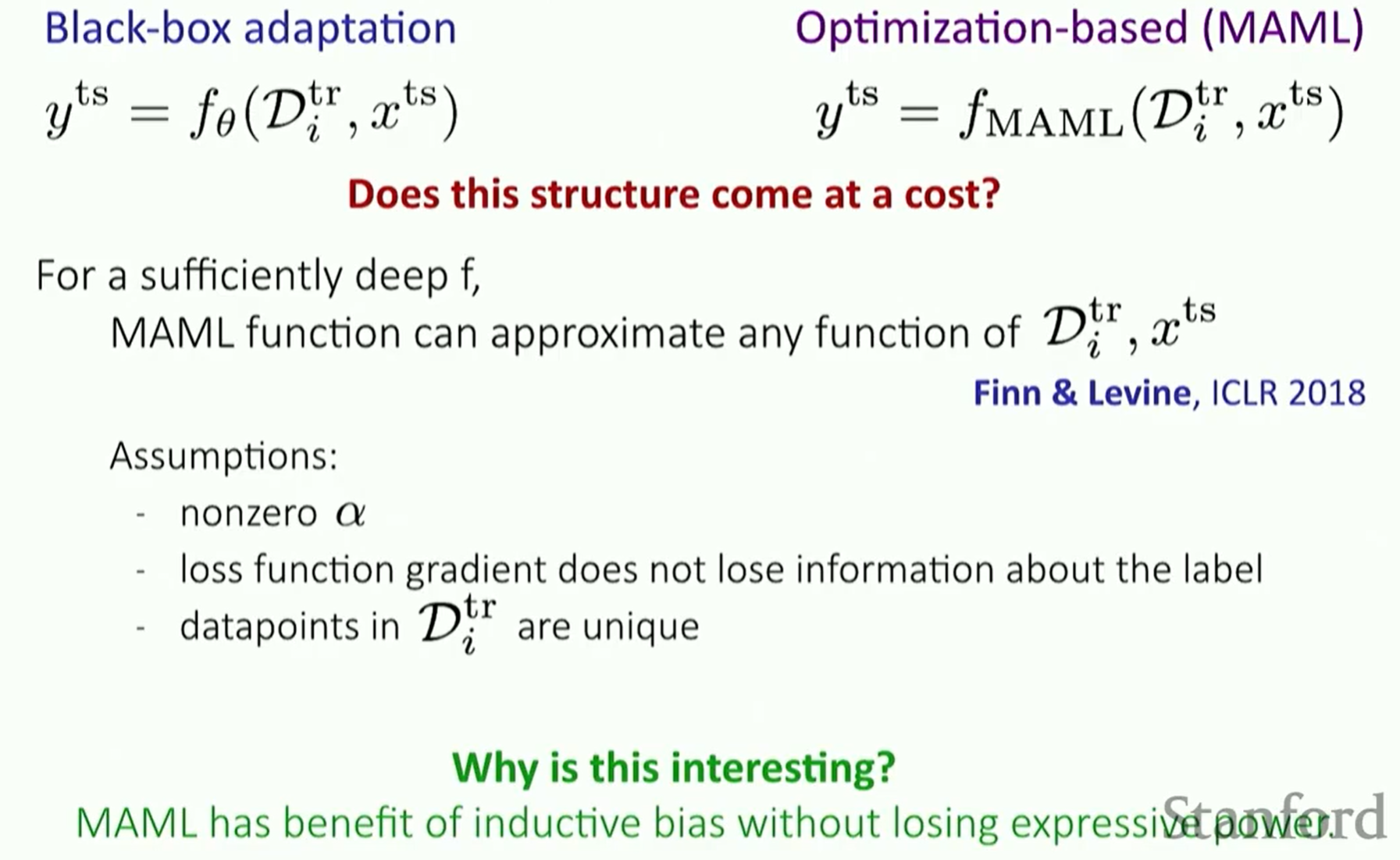 Black-box adaptation

$y^{\text{ts}} = f_\theta(\mathcal{D}_i^{\text{tr}}, x^{\text{ts}})$

Optimization-based (MAML)

$y^{\text{ts}} = f_{\text{MAML}}(\mathcal{D}_i^{\text{tr}}, x^{\text{ts}})$

Does this structure come at a cost?

For a sufficiently deep f,
MAML function can approximate any function of $\mathcal{D}_i^{\text{tr}}, x^{\text{ts}}$

Finn & Levine, ICLR 2018

Assumptions:
- nonzero $\alpha$
- loss function gradient does not lose information about the label
- datapoints in $\mathcal{D}_i^{\text{tr}}$ are unique

Why is this interesting?
MAML has benefit of inductive bias without losing expressive power.

Stanford